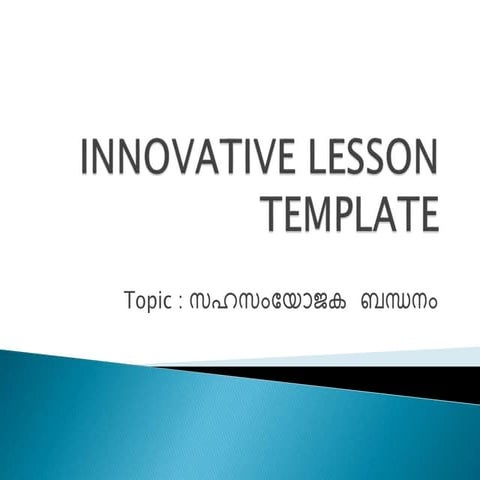 INNOVATIVE LESSON TEMPLATE

Topic : സഹസംയോജക ബന്ധനം